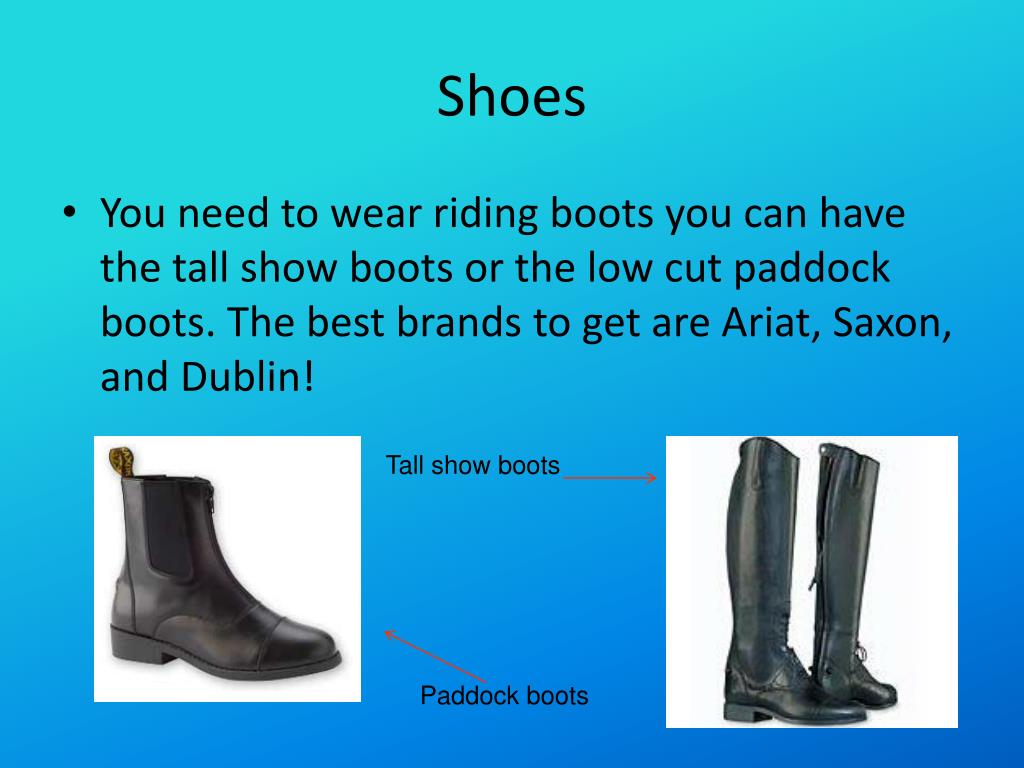 Shoes

• You need to wear riding boots you can have the tall show boots or the low cut paddock boots. The best brands to get are Ariat, Saxon, and Dublin!

Tall show boots

Paddock boots